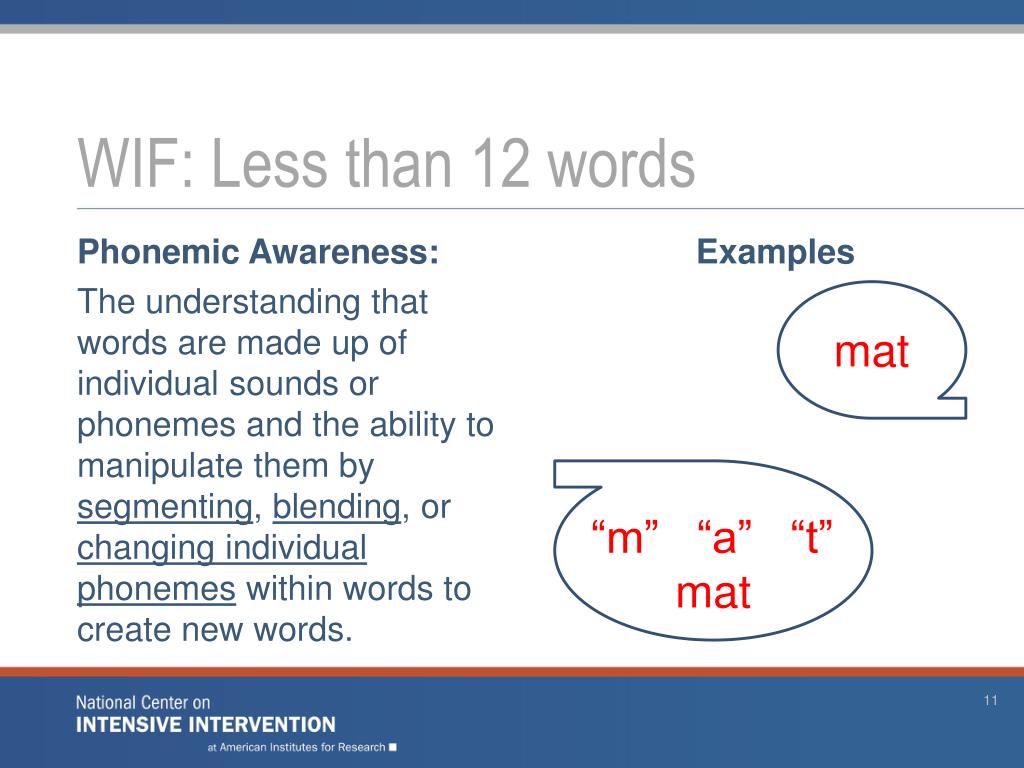 WIF: Less than 12 words

Phonemic Awareness:

The understanding that words are made up of individual sounds or phonemes and the ability to manipulate them by segmenting, blending, or changing individual phonemes within words to create new words.

Examples

mat

“m” “a” “t”
mat

National Center on
INTENSIVE INTERVENTION
at American Institutes for Research

11